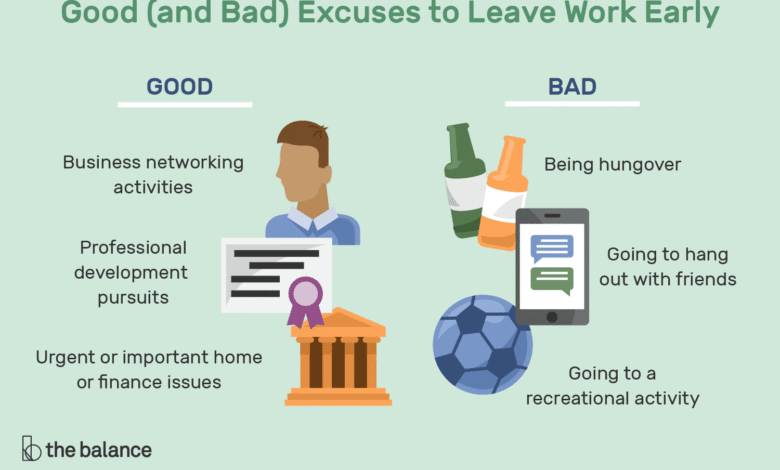 Good (and Bad) Excuses to Leave Work Early

GOOD

Business networking activities

Professional development pursuits

Urgent or important home or finance issues

BAD

Being hungover

Going to hang out with friends

Going to a recreational activity

the balance